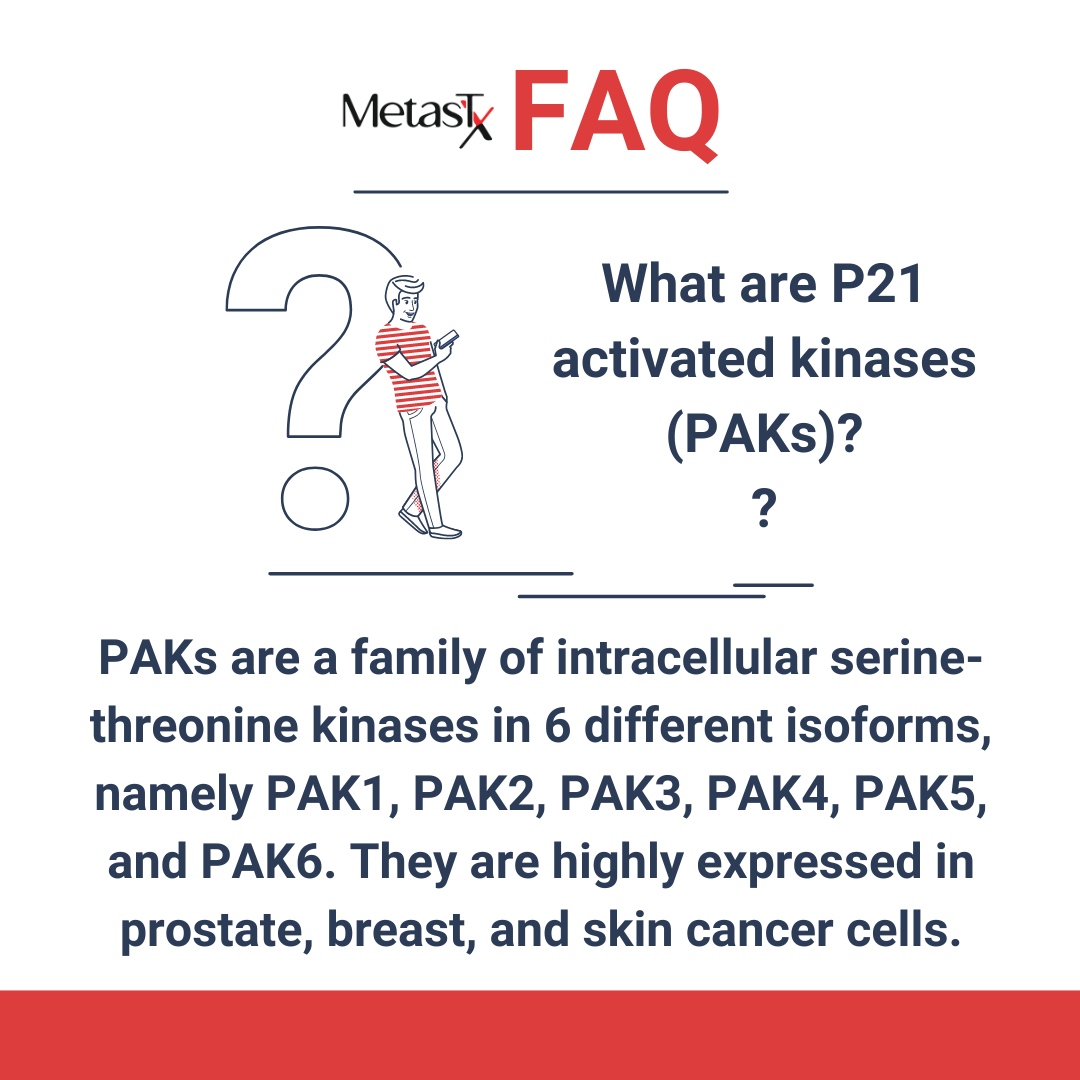 MetasTx FAQ

What are P21 activated kinases (PAKs)?
?

PAKs are a family of intracellular serine-threonine kinases in 6 different isoforms, namely PAK1, PAK2, PAK3, PAK4, PAK5, and PAK6. They are highly expressed in prostate, breast, and skin cancer cells.